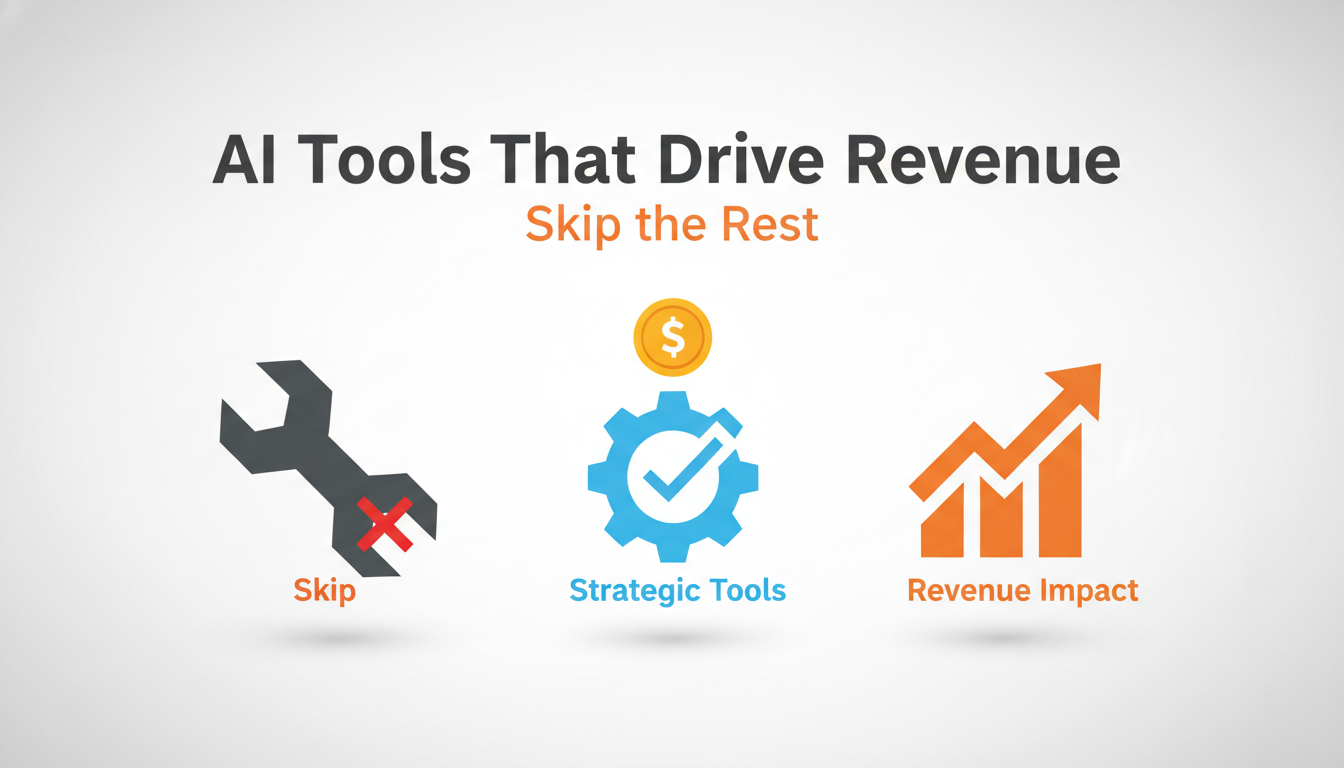 AI Tools That Drive Revenue

Skip the Rest

$

Skip

Strategic Tools

Revenue Impact